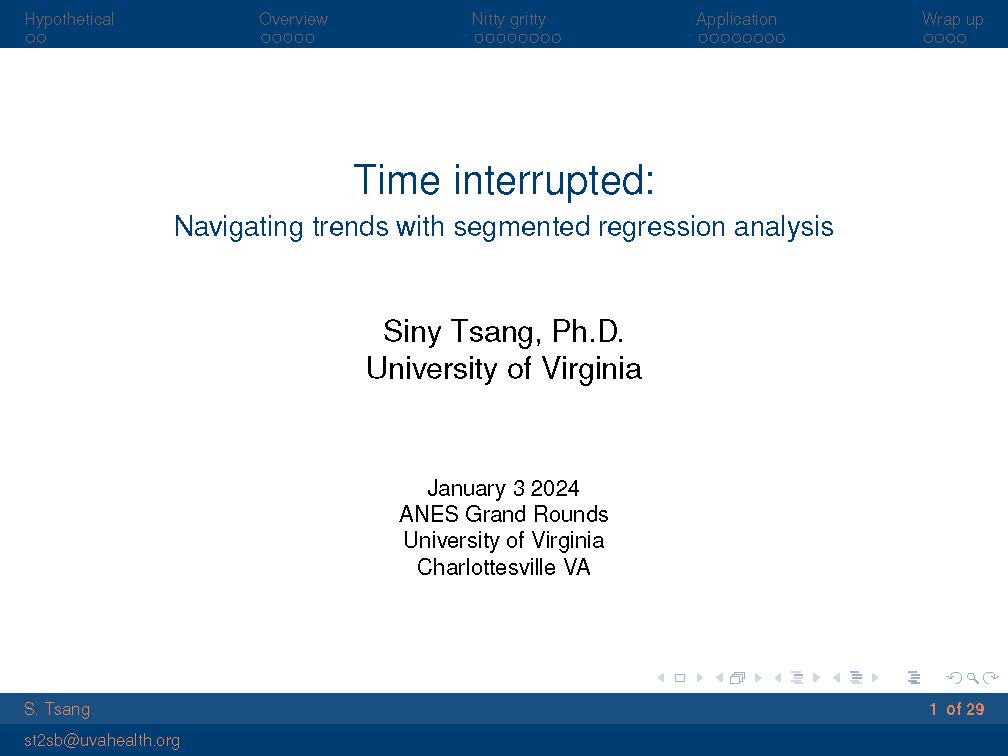 Hypothetical Overview Nitty gritty Application Wrap up

Time interrupted:
Navigating trends with segmented regression analysis

Siny Tsang, Ph.D.
University of Virginia

January 3 2024
ANES Grand Rounds
University of Virginia
Charlottesville VA

S. Tsang 1 of 29
st2sb@uvahealth.org